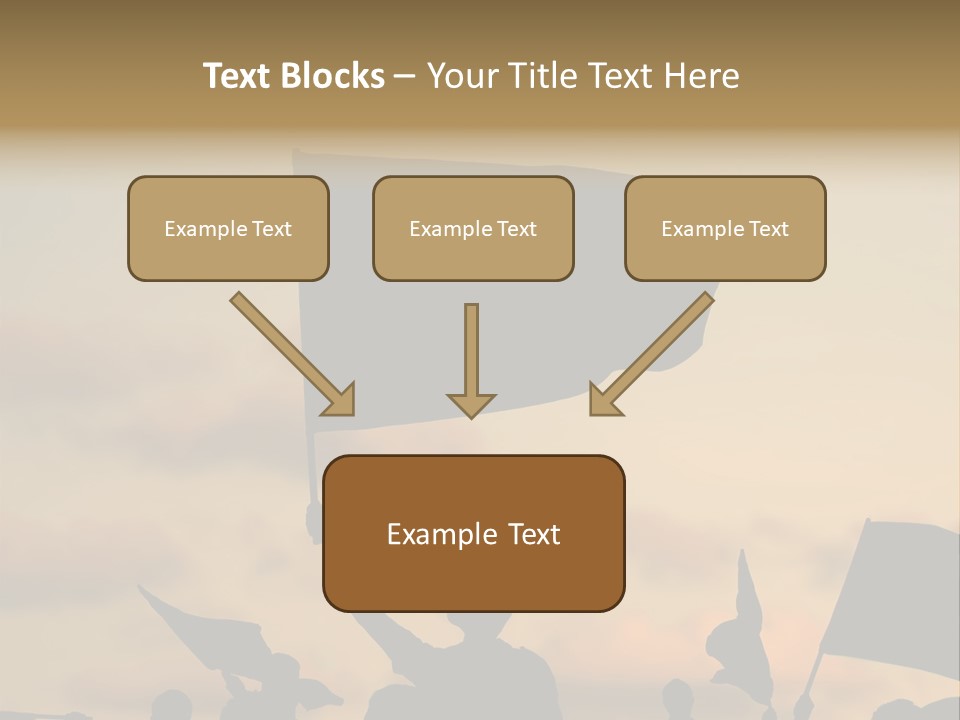 Text Blocks – Your Title Text Here

Example Text

Example Text

Example Text

Example Text